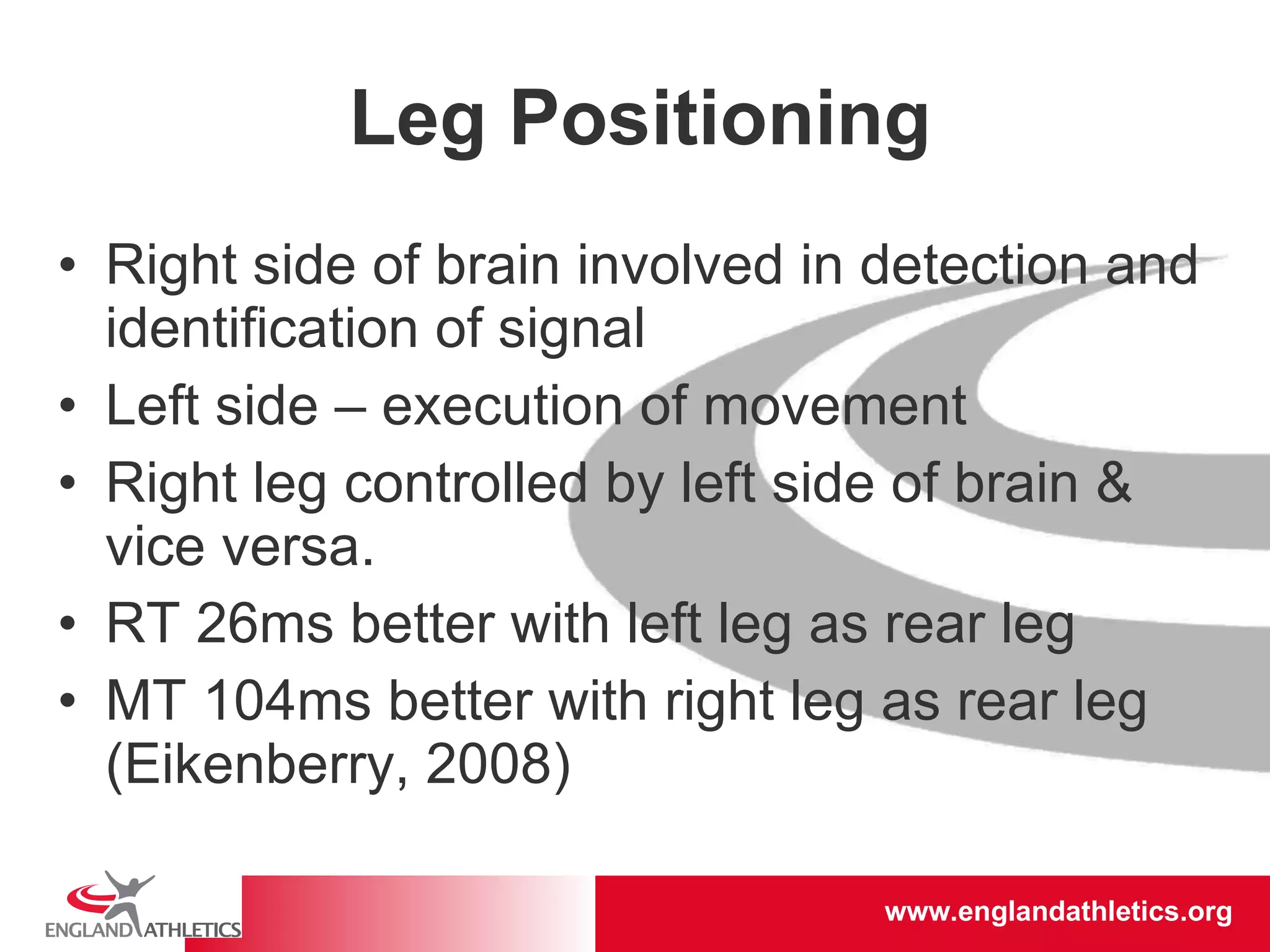 Leg Positioning

• Right side of brain involved in detection and identification of signal
• Left side – execution of movement
• Right leg controlled by left side of brain & vice versa.
• RT 26ms better with left leg as rear leg
• MT 104ms better with right leg as rear leg (Eikenberry, 2008)

ENGLAND ATHLETICS

www.englandathletics.org